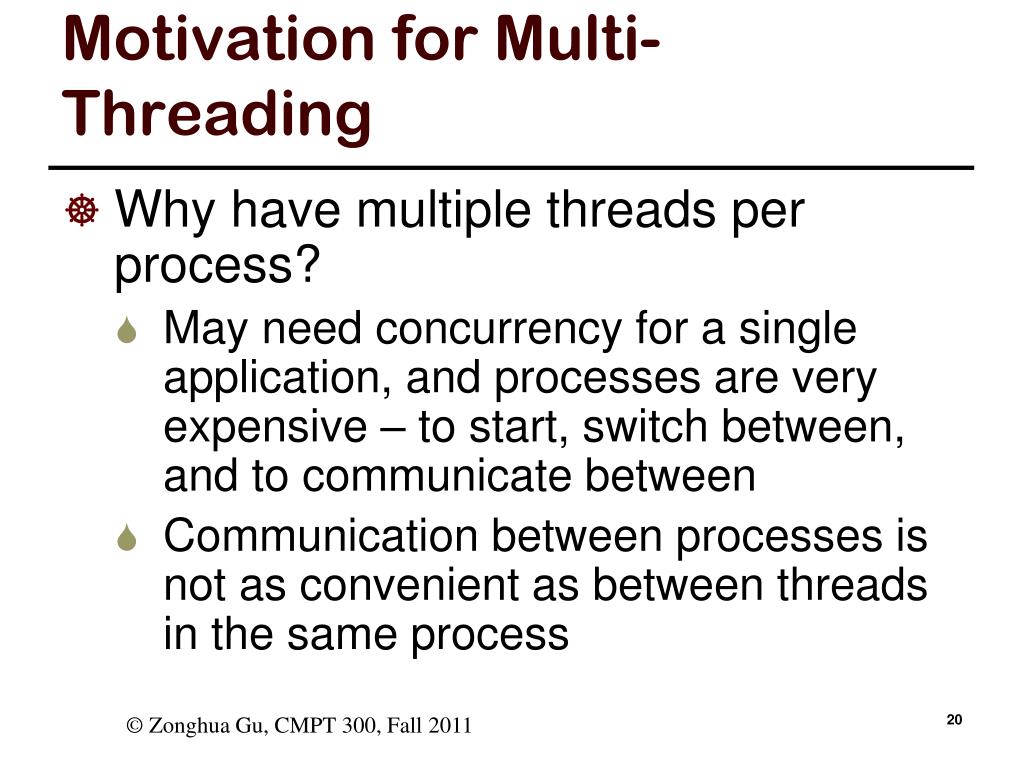 Motivation for Multi-Threading

Why have multiple threads per process?

May need concurrency for a single application, and processes are very expensive – to start, switch between, and to communicate between

Communication between processes is not as convenient as between threads in the same process

© Zonghua Gu, CMPT 300, Fall 2011

20